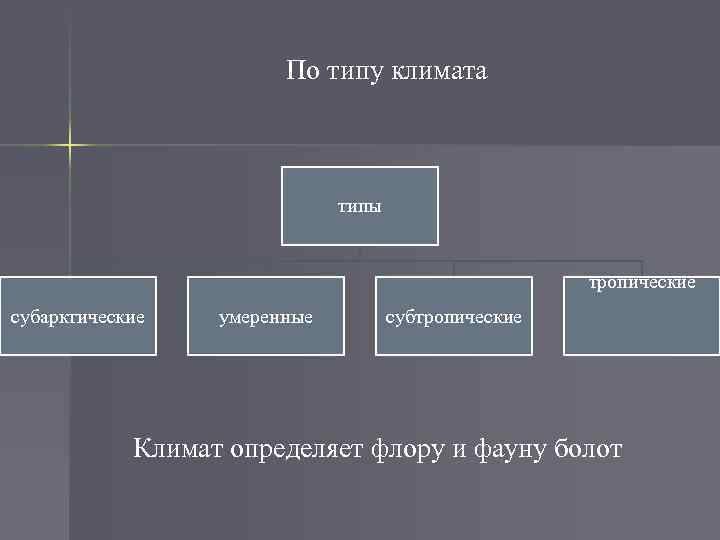 По типу климата

типы

субарктические

умеренные

субтропические

тропические

Климат определяет флору и фауну болот